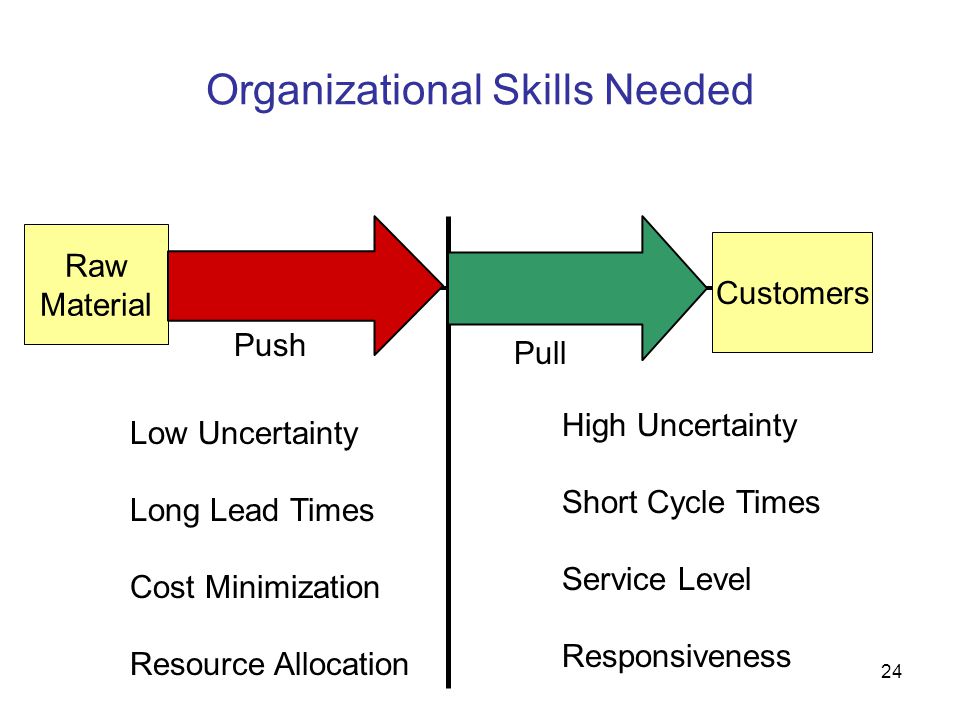 Organizational Skills Needed

Raw Material

Push

Pull

Customers

Low Uncertainty

Long Lead Times

Cost Minimization

Resource Allocation

High Uncertainty

Short Cycle Times

Service Level

Responsiveness

24